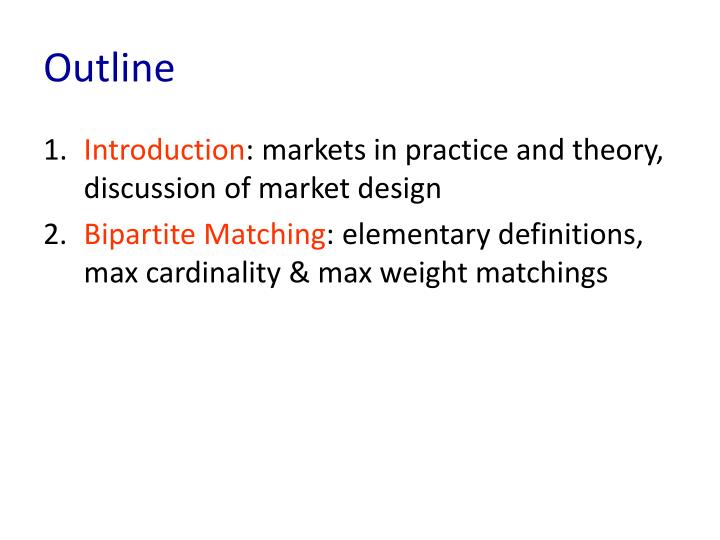 Outline

1. Introduction: markets in practice and theory, discussion of market design
2. Bipartite Matching: elementary definitions, max cardinality & max weight matchings